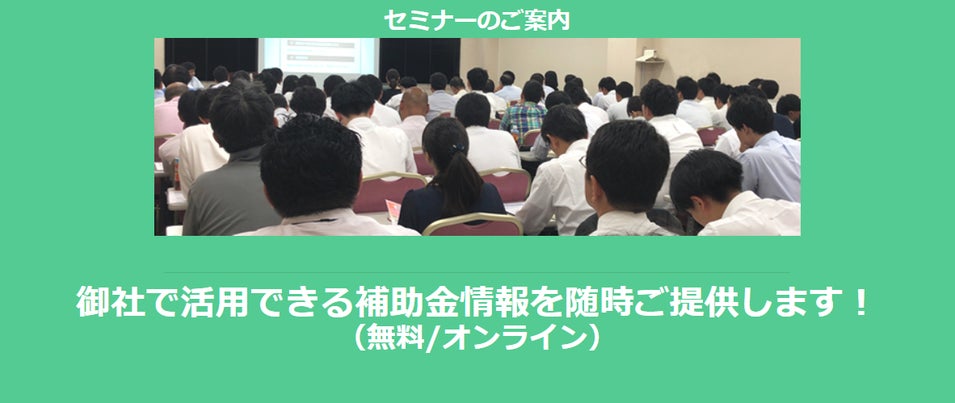 セミナーのご案内

御社で活用できる補助金情報を随時ご提供します！
（無料/オンライン）